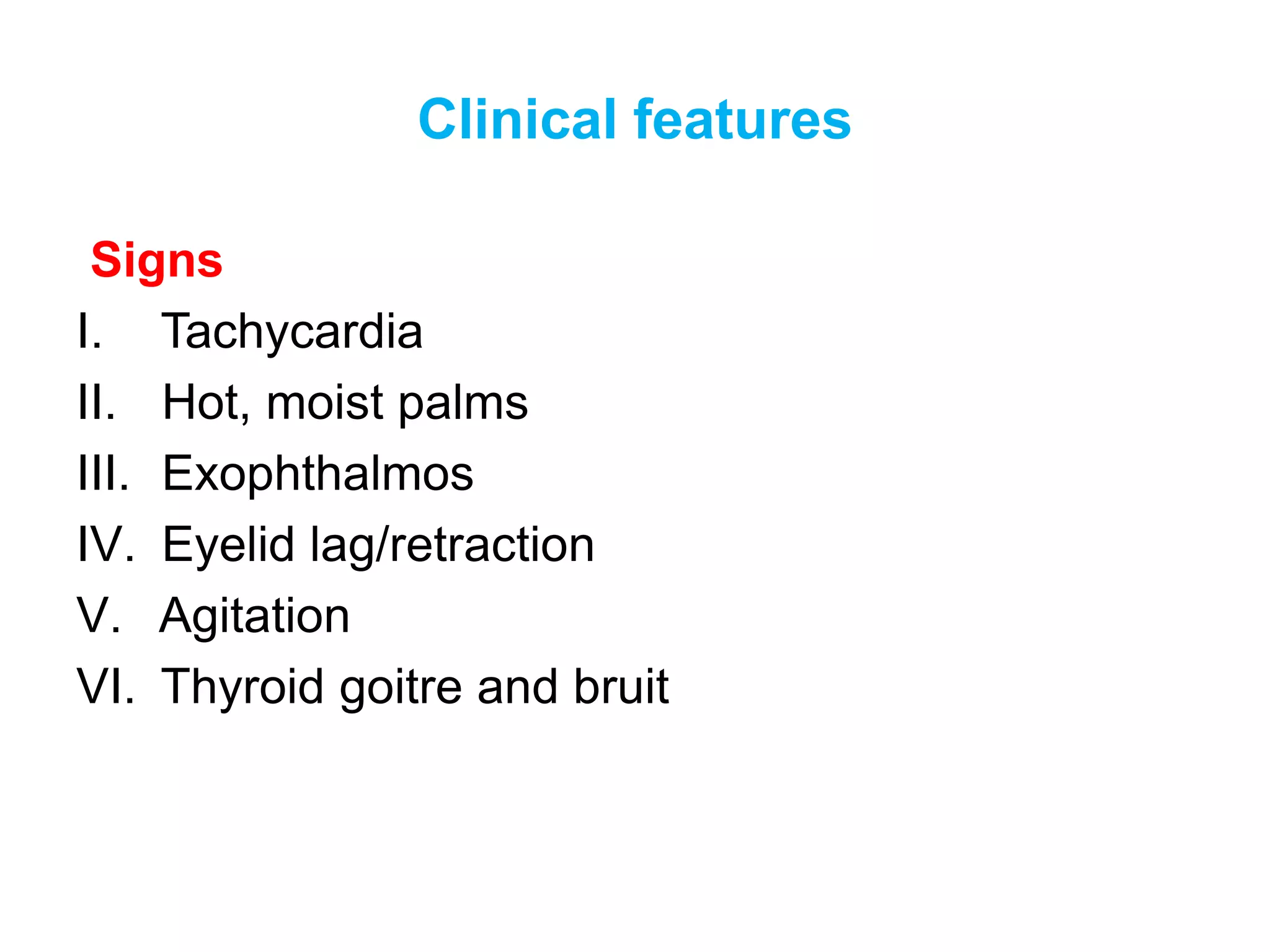 Clinical features

Signs

I. Tachycardia
II. Hot, moist palms
III. Exophthalmos
IV. Eyelid lag/retraction
V. Agitation
VI. Thyroid goitre and bruit